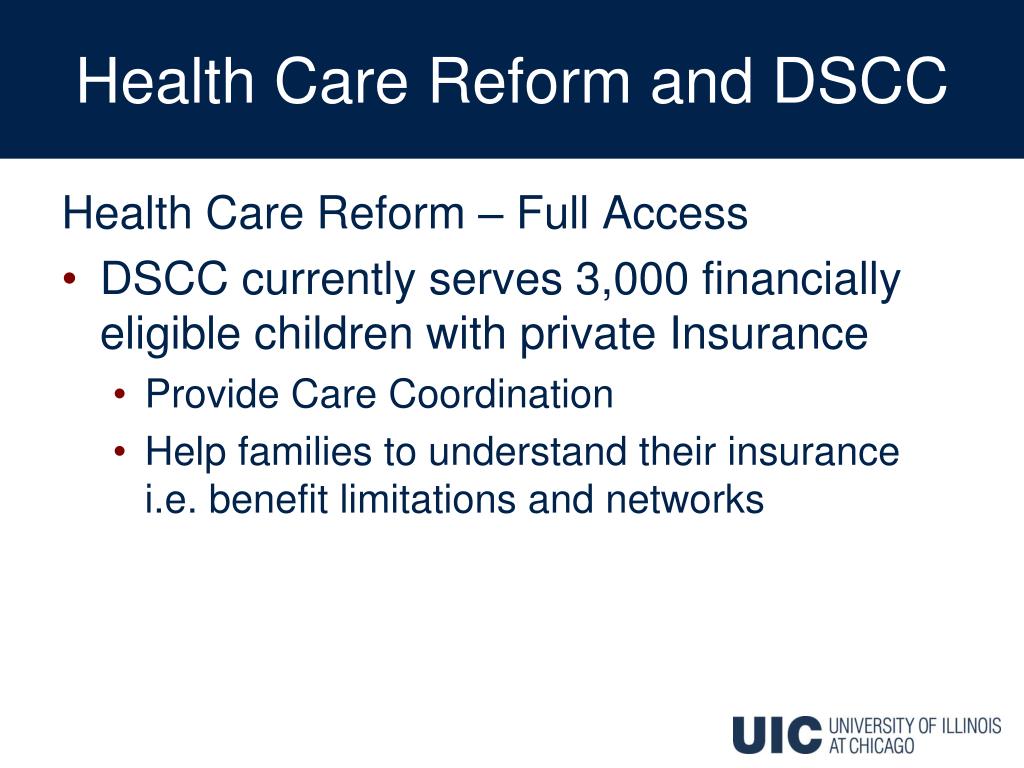 Health Care Reform and DSCC

Health Care Reform – Full Access

• DSCC currently serves 3,000 financially eligible children with private Insurance
  • Provide Care Coordination
  • Help families to understand their insurance i.e. benefit limitations and networks

UIC UNIVERSITY OF ILLINOIS AT CHICAGO